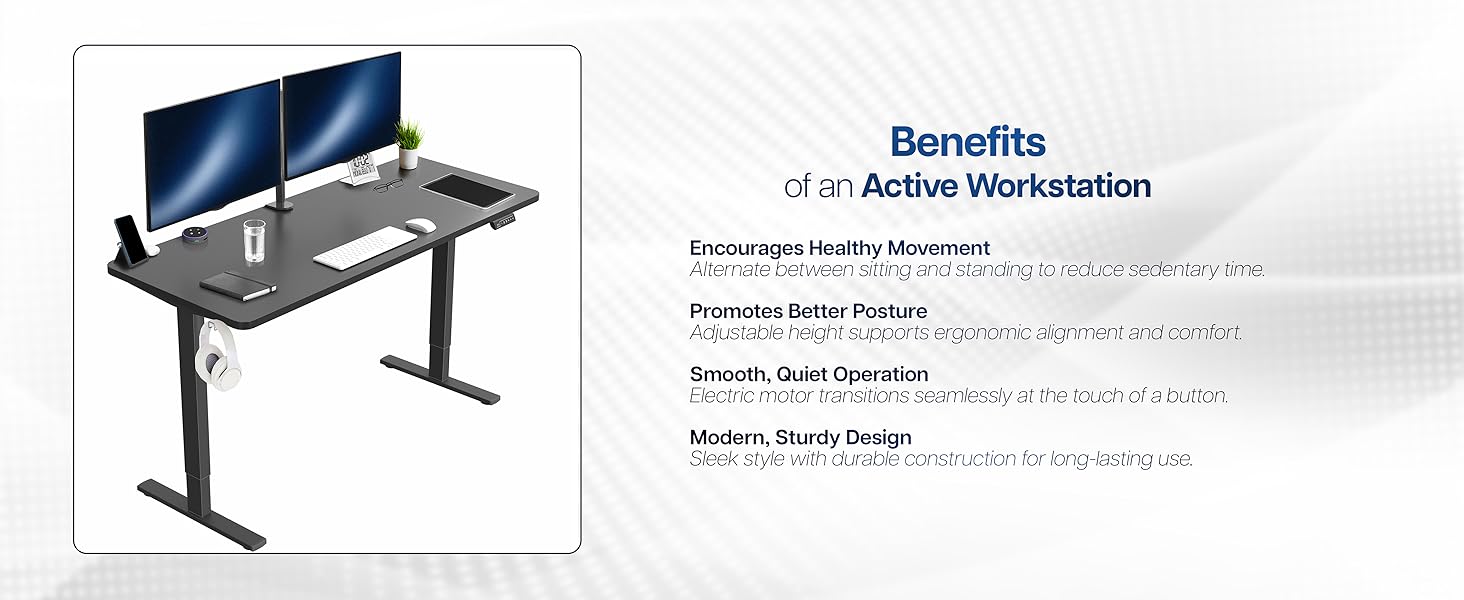 Benefits
of an Active Workstation

Encourages Healthy Movement
Alternate between sitting and standing to reduce sedentary time.

Promotes Better Posture
Adjustable height supports ergonomic alignment and comfort.

Smooth, Quiet Operation
Electric motor transitions seamlessly at the touch of a button.

Modern, Sturdy Design
Sleek style with durable construction for long-lasting use.